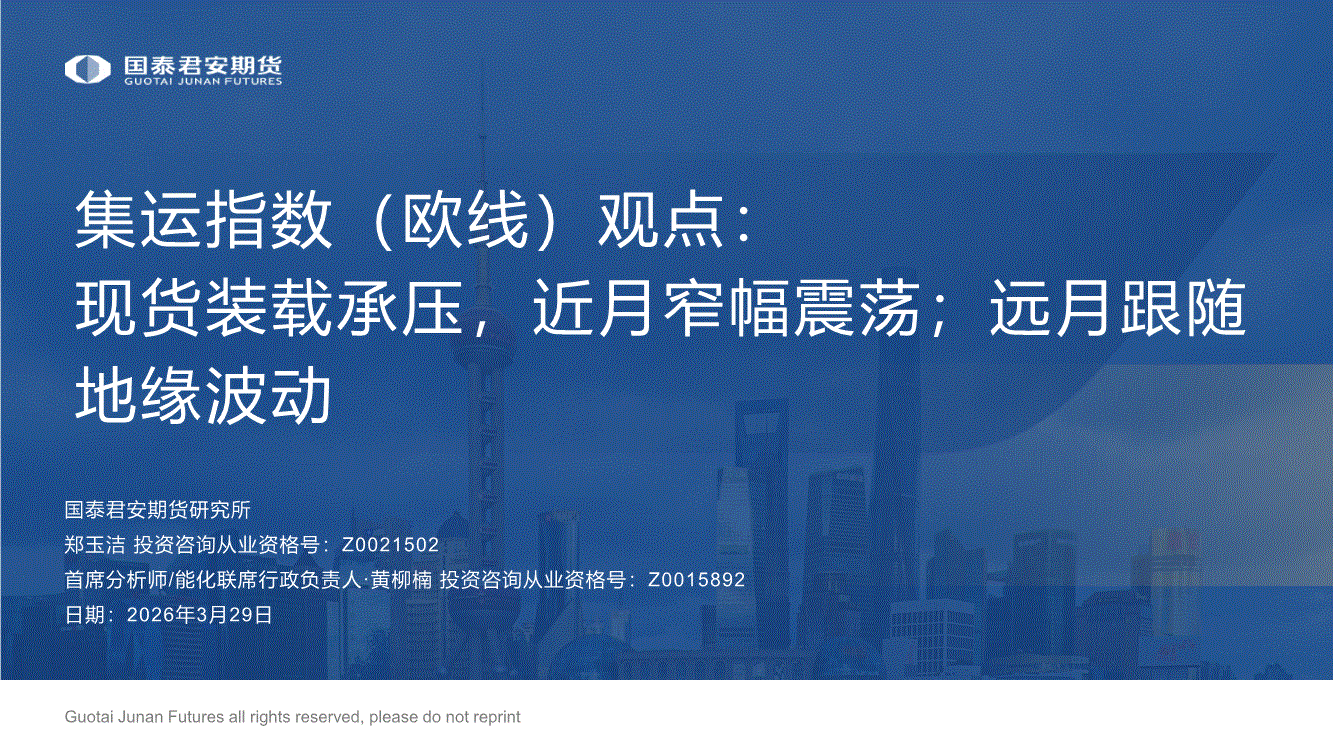 国泰君安期货
GUOTAI JUNAN FUTURES

集运指数（欧线）观点：
现货装载承压，近月窄幅震荡；远月跟随地缘波动

国泰君安期货研究所
郑玉洁 投资咨询从业资格号：Z0021502
首席分析师/能化联席行政负责人·黄柳楠 投资咨询从业资格号：Z0015892
日期：2026年3月29日

Guotai Junan Futures all rights reserved, please do not reprint